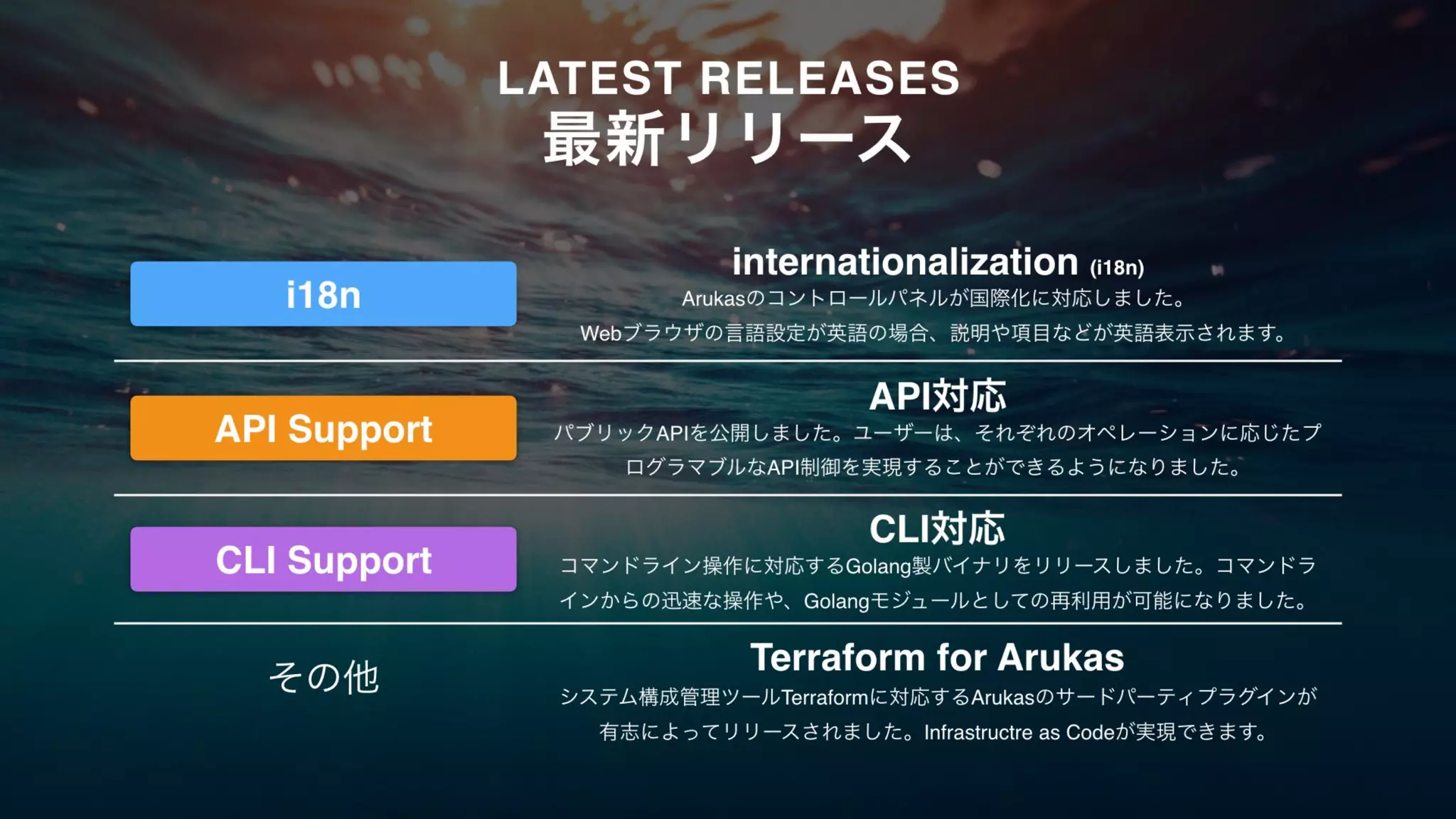 LATEST RELEASES
最新リリース

i18n

internationalization (i18n)
Arukasのコントロールパネルが国際化に対応しました。
Webブラウザの言語設定が英語の場合、説明や項目などが英語表示されます。

API Support

API対応
パブリックAPIを公開しました。ユーザーは、それぞれのオペレーションに応じたプログラマブルなAPI制御を実現することができるようになりました。

CLI Support

CLI対応
コマンドライン操作に対応するGolang製バイナリをリリースしました。コマンドラインからの迅速な操作や、Golangモジュールとしての再利用が可能になりました。

その他

Terraform for Arukas
システム構成管理ツールTerraformに対応するArukasのサードパーティプラグインが有志によってリリースされました。Infrastructre as Codeが実現できます。